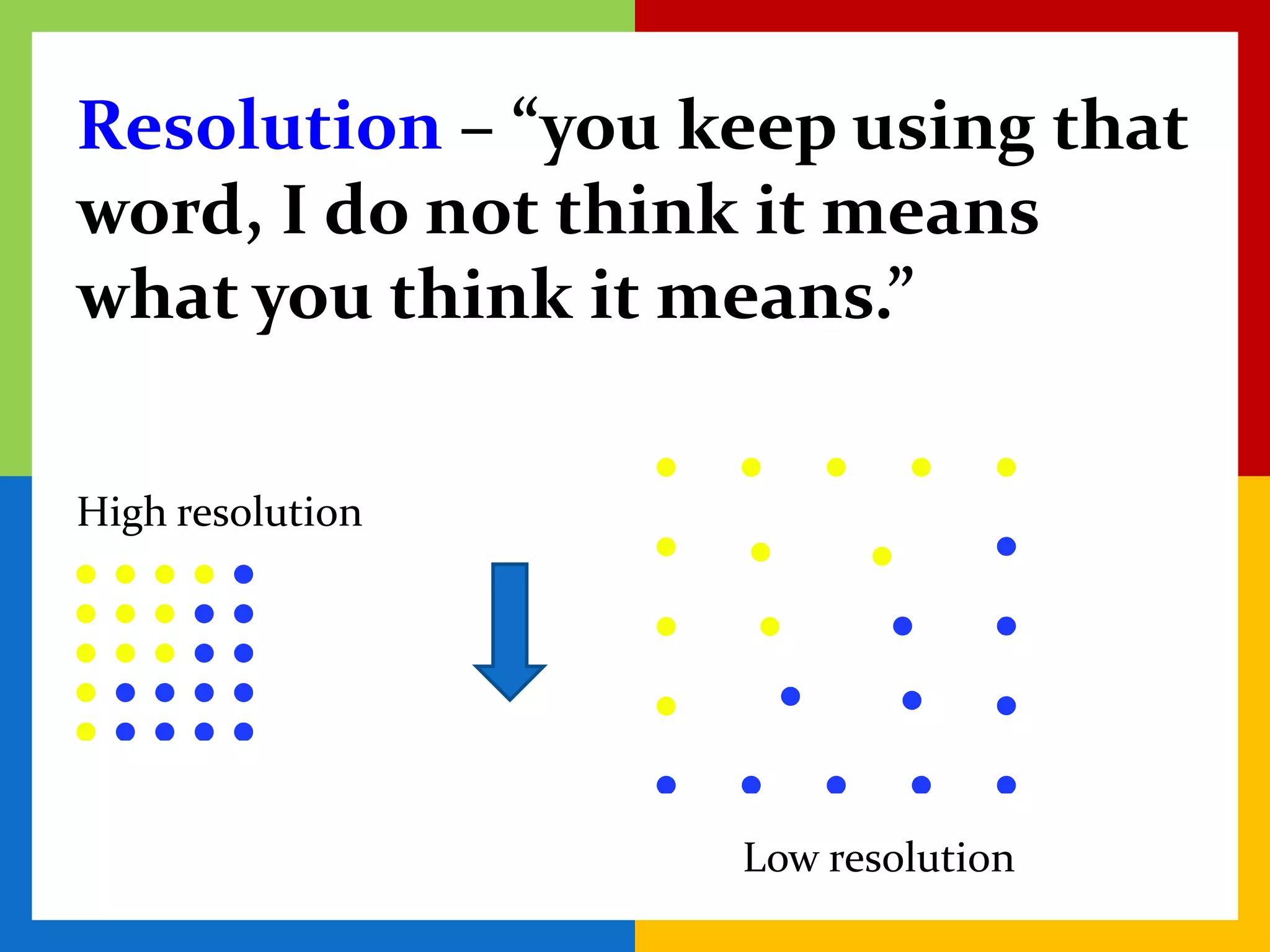 Resolution – “you keep using that word, I do not think it means what you think it means.”

High resolution

Low resolution